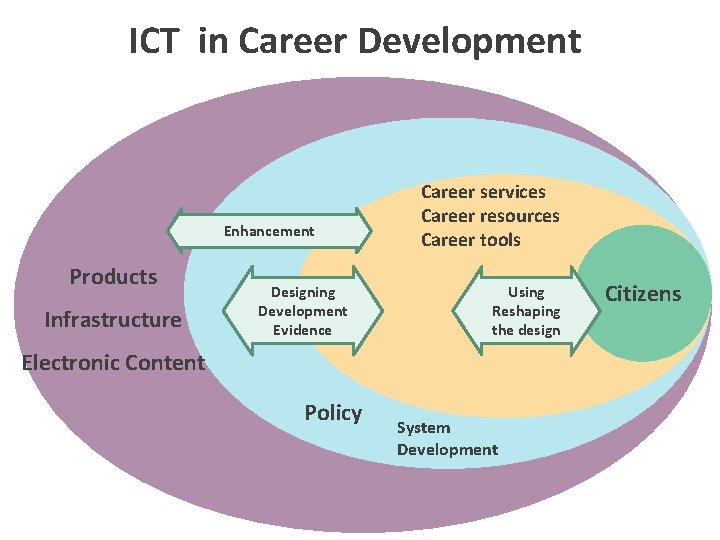 ICT in Career Development

Career services
Career resources
Career tools

Enhancement

Products
Infrastructure
Electronic Content

Designing
Development
Evidence

Using
Reshaping
the design

Citizens

Policy

System
Development